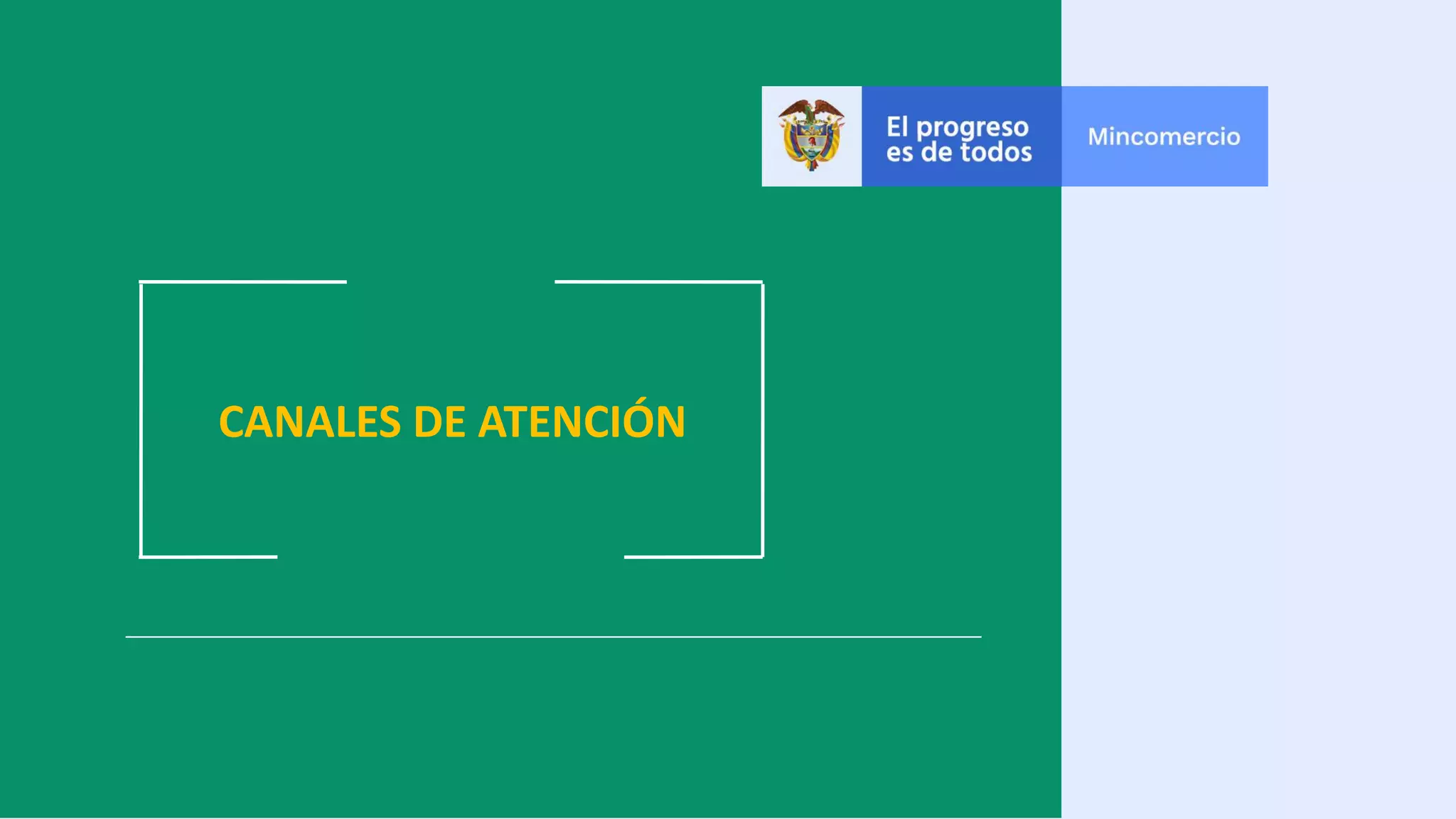 El progreso es de todos

Mincomercio

CANALES DE ATENCIÓN